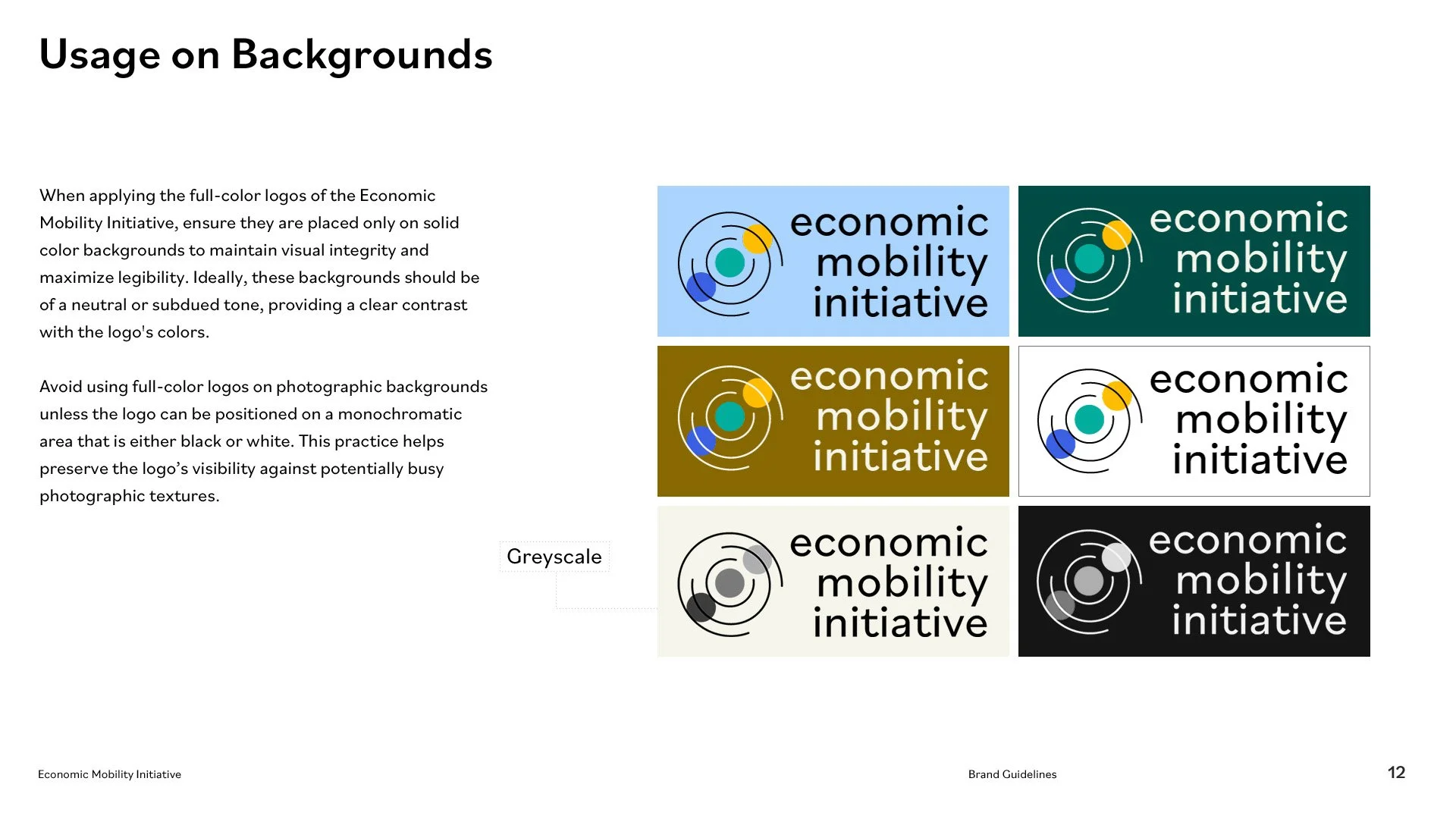 Usage on Backgrounds

When applying the full-color logos of the Economic Mobility Initiative, ensure they are placed only on solid color backgrounds to maintain visual integrity and maximize legibility. Ideally, these backgrounds should be of a neutral or subdued tone, providing a clear contrast with the logo's colors.

Avoid using full-color logos on photographic backgrounds unless the logo can be positioned on a monochromatic area that is either black or white. This practice helps preserve the logo's visibility against potentially busy photographic textures.

economic mobility initiative

economic mobility initiative

economic mobility initiative

economic mobility initiative

Greyscale

economic mobility initiative

economic mobility initiative

Economic Mobility Initiative

Brand Guidelines

12